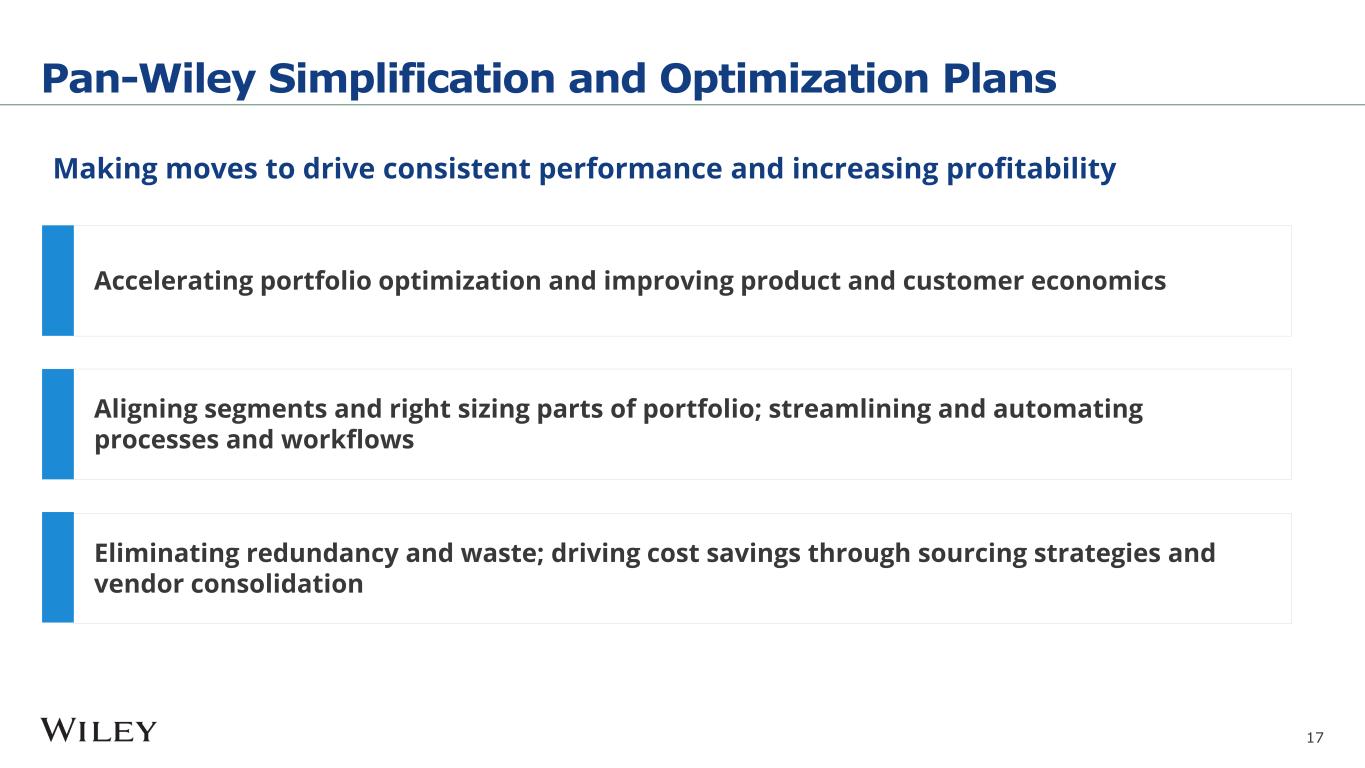 Pan-Wiley Simplification and Optimization Plans

Making moves to drive consistent performance and increasing profitability

Accelerating portfolio optimization and improving product and customer economics

Aligning segments and right sizing parts of portfolio; streamlining and automating processes and workflows

Eliminating redundancy and waste; driving cost savings through sourcing strategies and vendor consolidation

WILEY

17